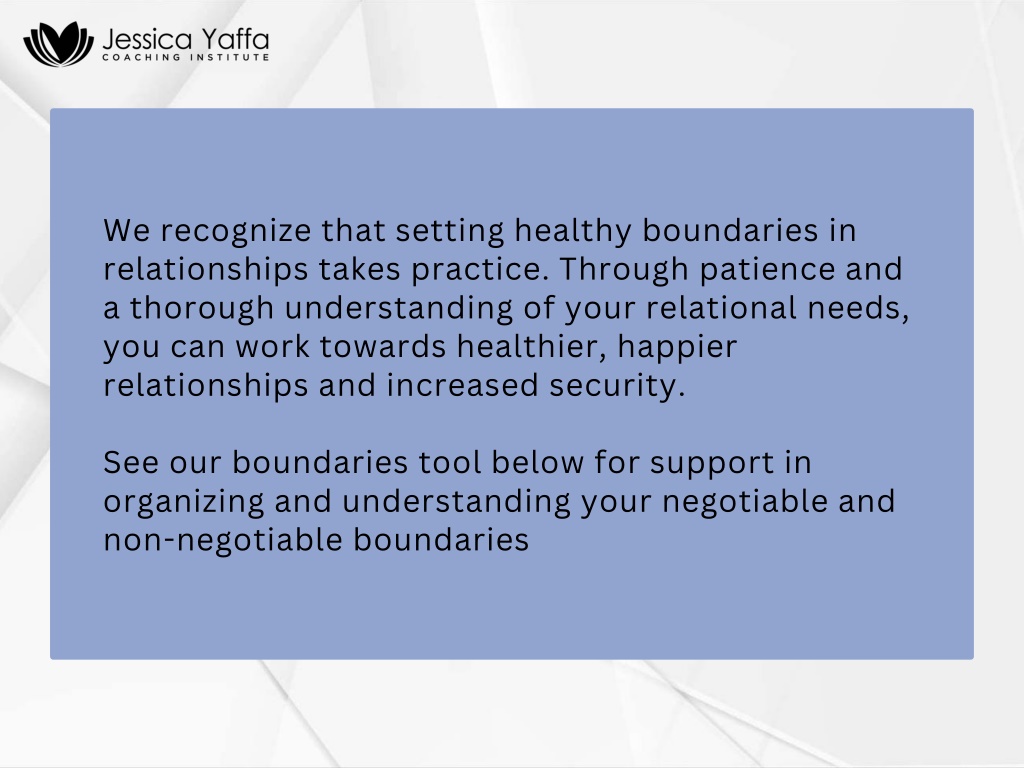 Jessica Yaffa
COACHING INSTITUTE

We recognize that setting healthy boundaries in relationships takes practice. Through patience and a thorough understanding of your relational needs, you can work towards healthier, happier relationships and increased security.

See our boundaries tool below for support in organizing and understanding your negotiable and non-negotiable boundaries